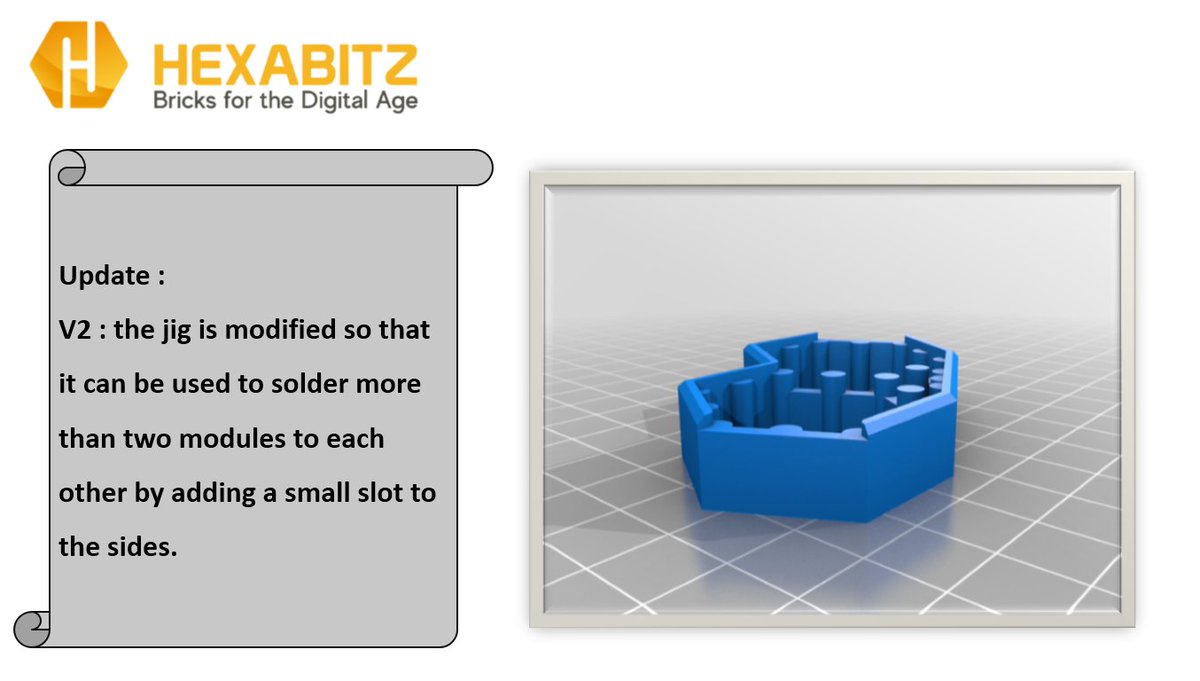 HEXABITZ
Bricks for the Digital Age

Update :

V2 : the jig is modified so that it can be used to solder more than two modules to each other by adding a small slot to the sides.